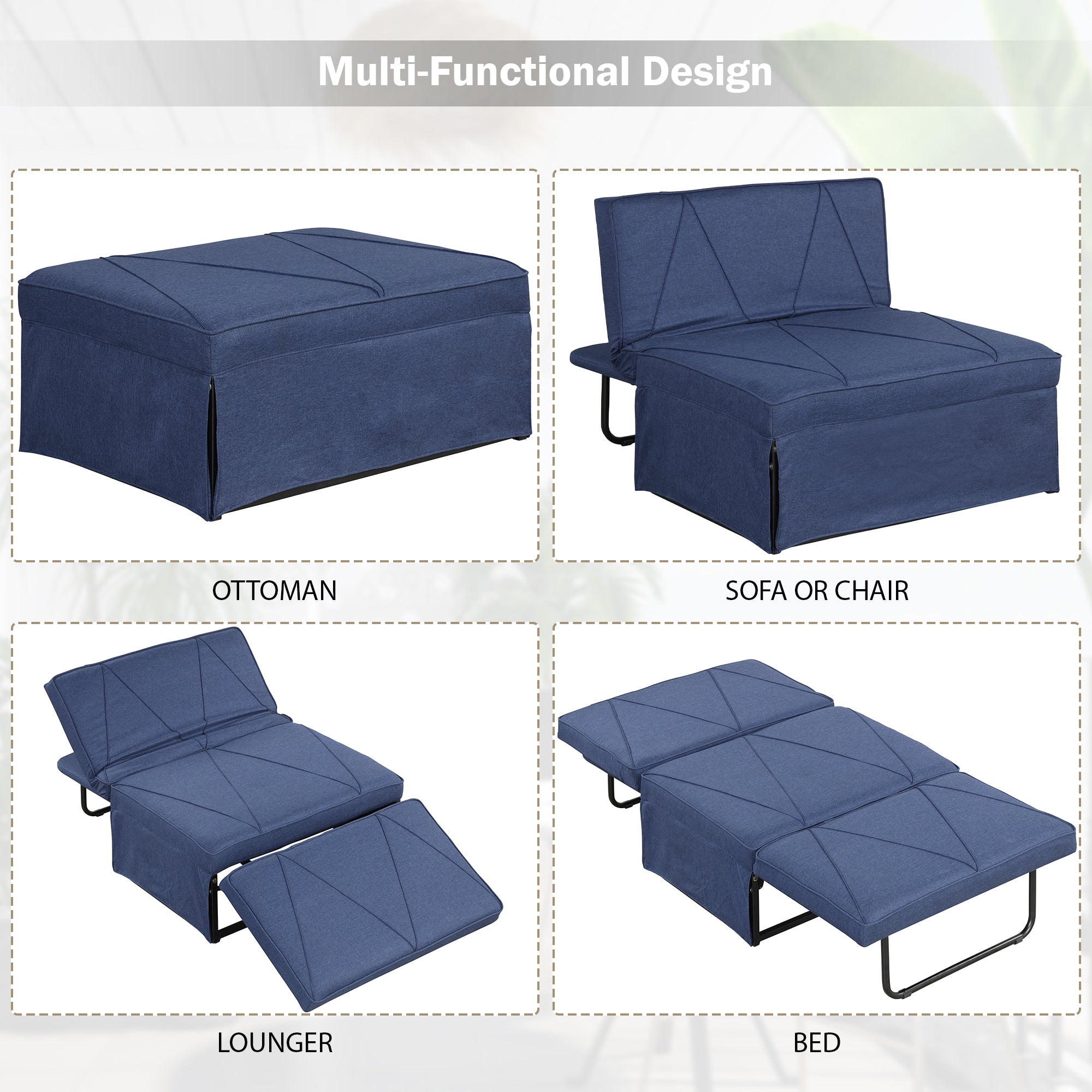 Multi-Functional Design

OTTOMAN

SOFA OR CHAIR

LOUNGER

BED